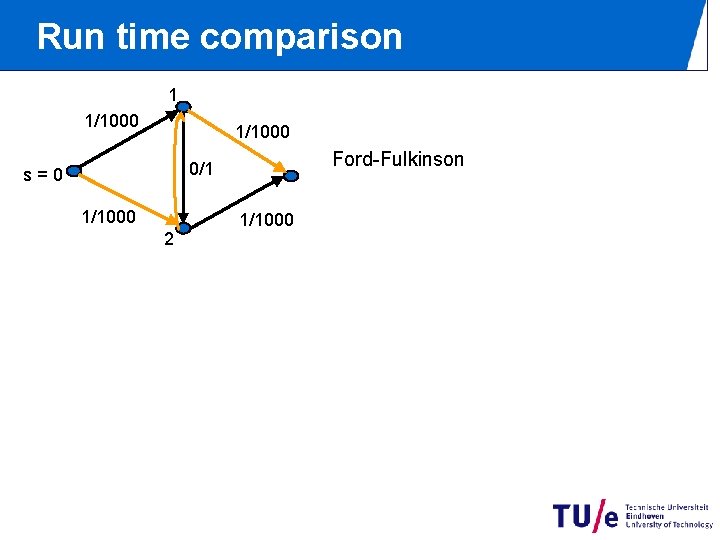 Run time comparison

1

1/1000

1/1000

s = 0

0/1

1/1000

1/1000

2

Ford-Fulkinson

TU/e Technische Universiteit Eindhoven University of Technology